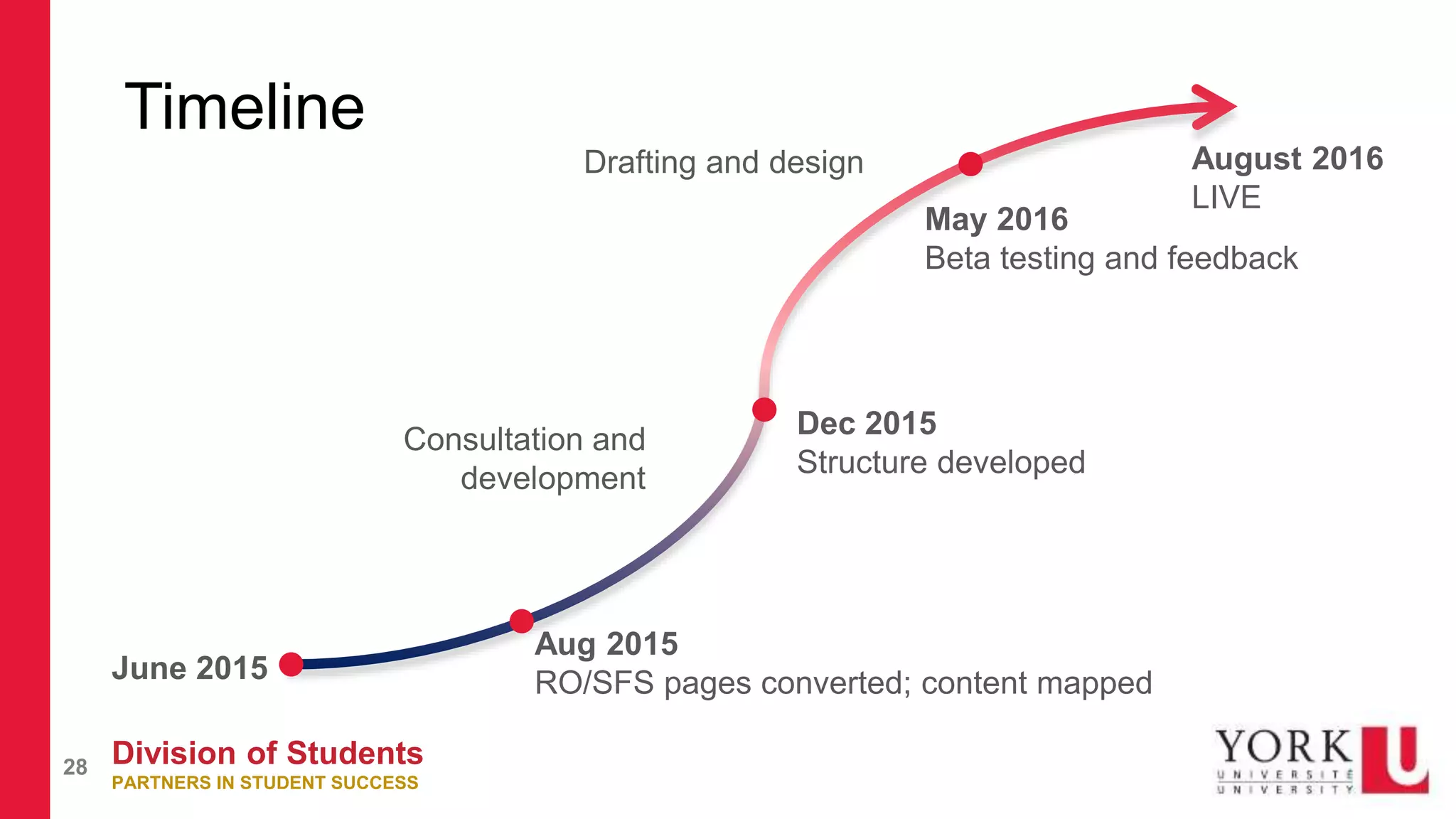 Timeline

Drafting and design

August 2016
LIVE

May 2016
Beta testing and feedback

Consultation and development

Dec 2015
Structure developed

June 2015

Aug 2015
RO/SFS pages converted; content mapped

28

Division of Students
PARTNERS IN STUDENT SUCCESS

YORK U
UNIVERSITÉ
UNIVERSITY